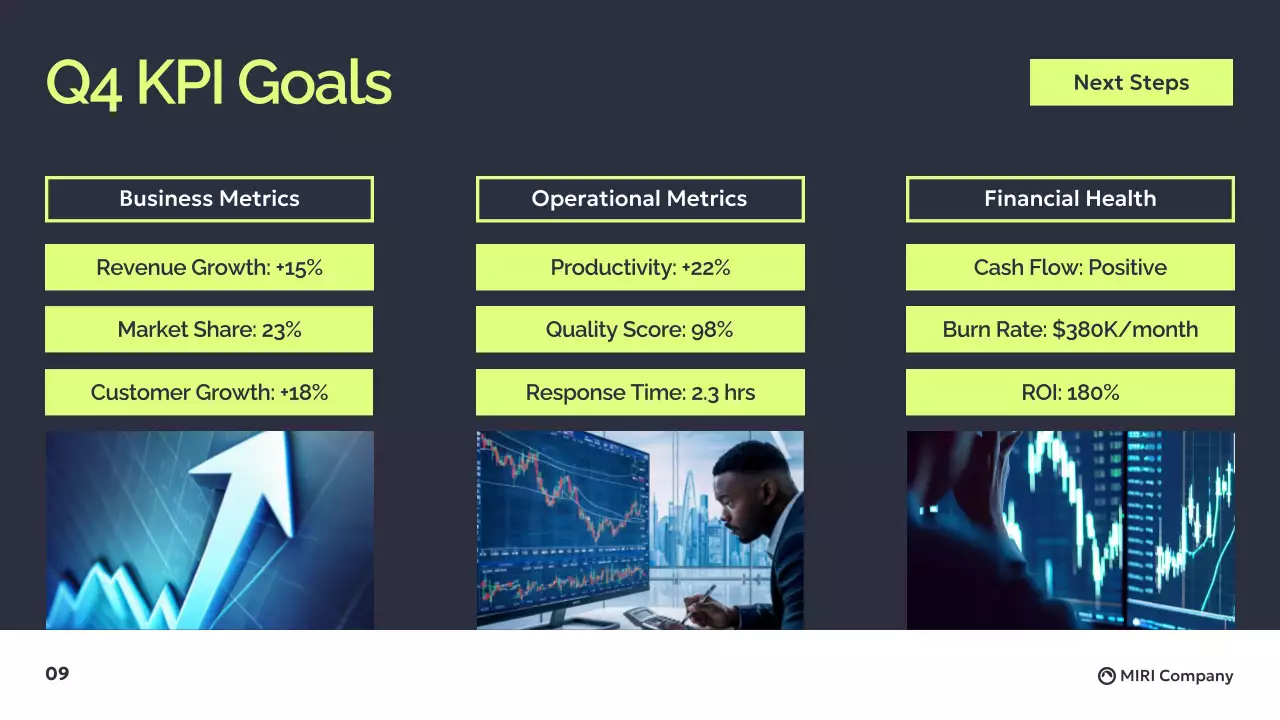 Q4 KPI Goals

Next Steps

Business Metrics

Revenue Growth: +15%

Market Share: 23%

Customer Growth: +18%

Operational Metrics

Productivity: +22%

Quality Score: 98%

Response Time: 2.3 hrs

Financial Health

Cash Flow: Positive

Burn Rate: $380K/month

ROI: 180%

09

MIRI Company